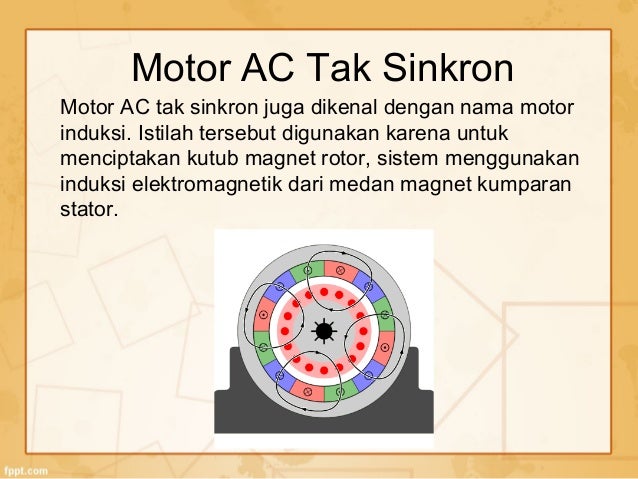 Motor AC Tak Sinkron

Motor AC tak sinkron juga dikenal dengan nama motor induksi. Istilah tersebut digunakan karena untuk menciptakan kutub magnet rotor, sistem menggunakan induksi elektromagnetik dari medan magnet kumparan stator.

fppt.com